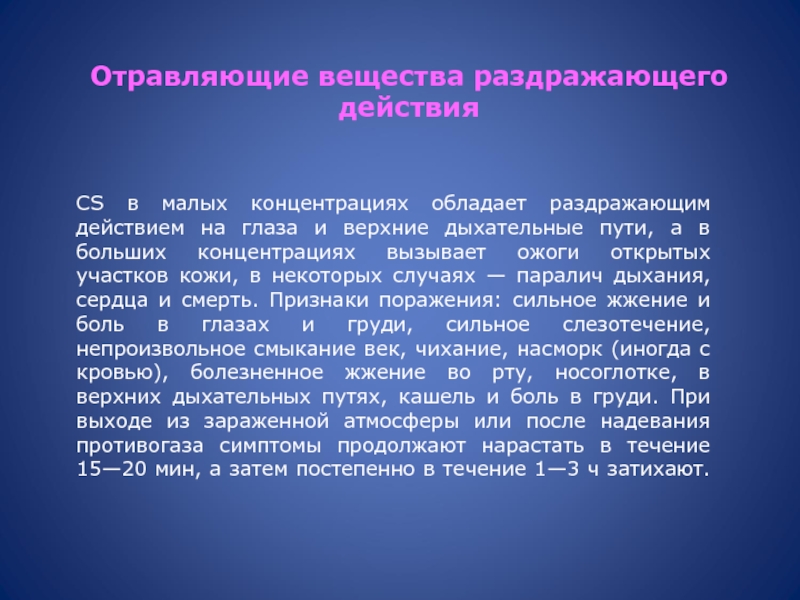 Отравляющие вещества раздражающего действия

CS в малых концентрациях обладает раздражающим действием на глаза и верхние дыхательные пути, а в больших концентрациях вызывает ожоги открытых участков кожи, в некоторых случаях — паралич дыхания, сердца и смерть. Признаки поражения: сильное жжение и боль в глазах и груди, сильное слезотечение, непроизвольное смыкание век, чихание, насморк (иногда с кровью), болезненное жжение во рту, носоглотке, в верхних дыхательных путях, кашель и боль в груди. При выходе из зараженной атмосферы или после надевания противогаза симптомы продолжают нарастать в течение 15—20 мин, а затем постепенно в течение 1—3 ч затихают.